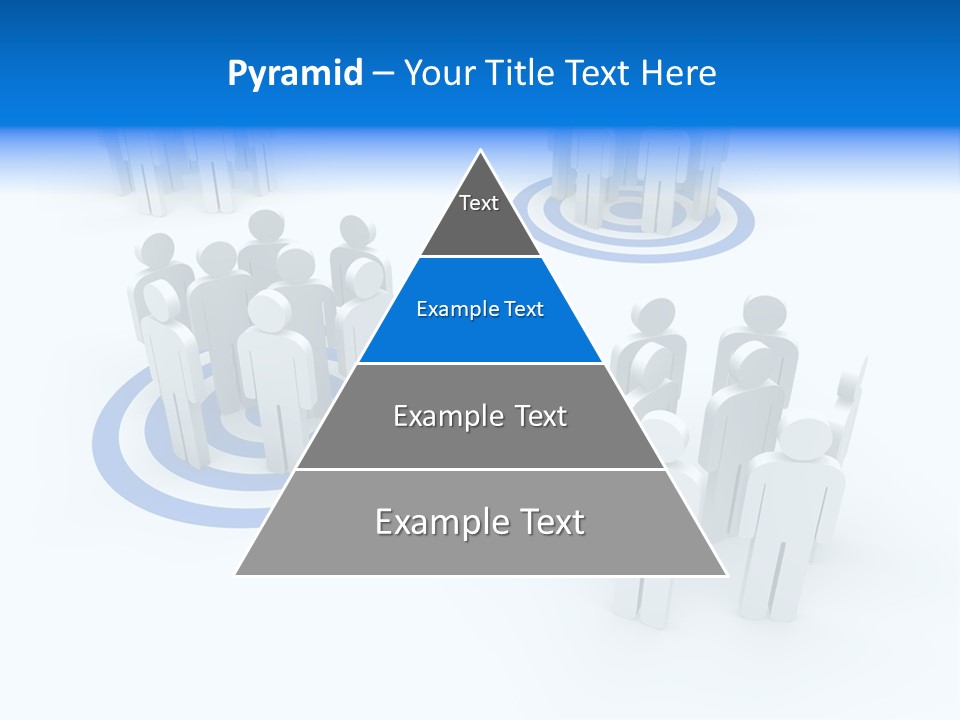 Pyramid – Your Title Text Here

Text

Example Text

Example Text

Example Text